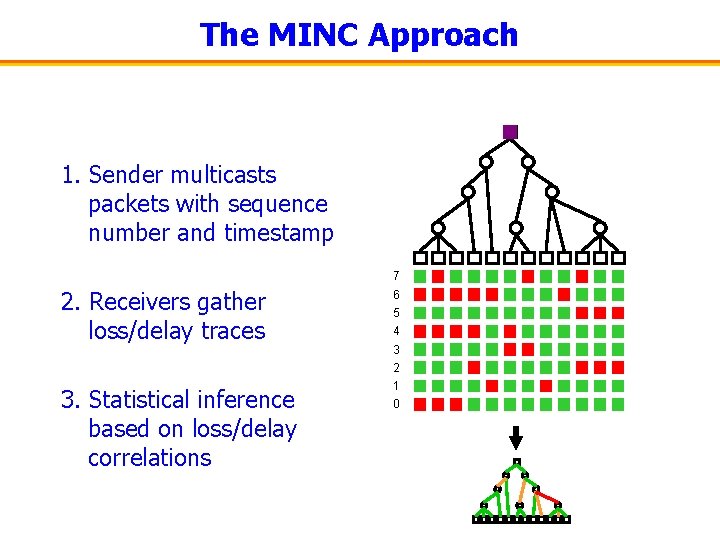 The MINC Approach

1. Sender multicasts packets with sequence number and timestamp

2. Receivers gather loss/delay traces

3. Statistical inference based on loss/delay correlations

7
6
5
4
3
2
1
0